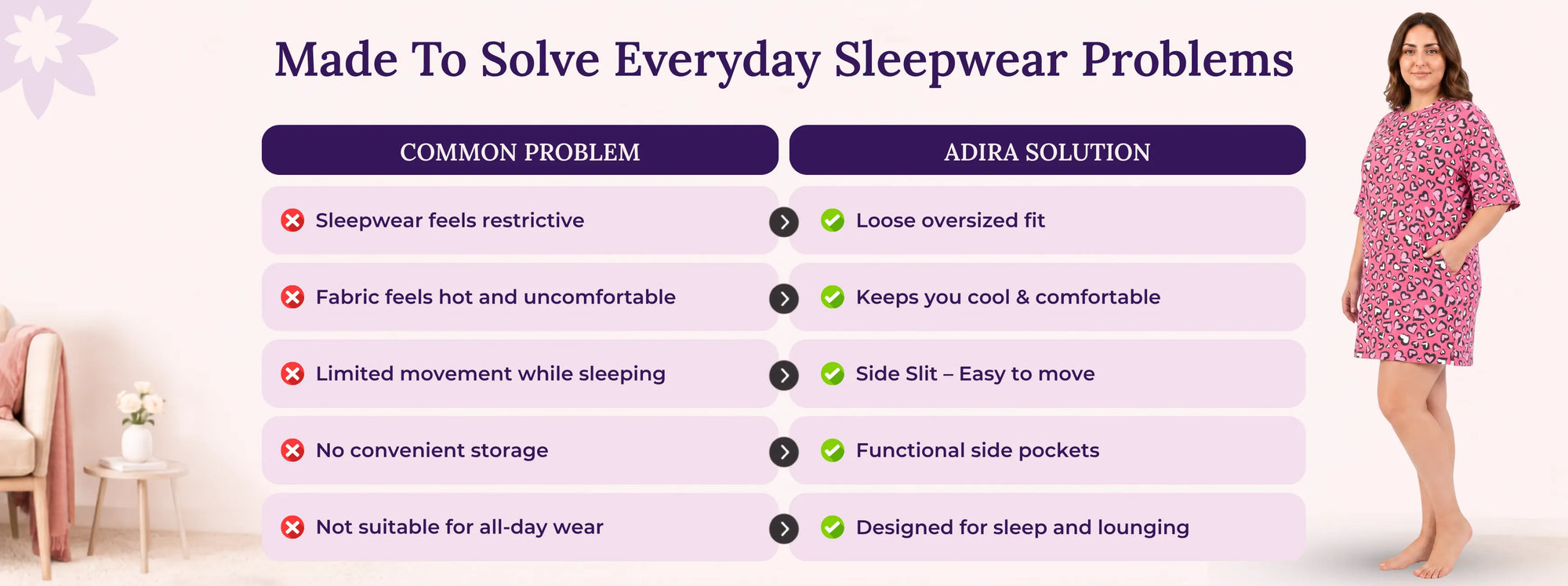 Made To Solve Everyday Sleepwear Problems

| COMMON PROBLEM | ADIRA SOLUTION |
|---|---|
| Sleepwear feels restrictive | Loose oversized fit |
| Fabric feels hot and uncomfortable | Keeps you cool & comfortable |
| Limited movement while sleeping | Side Slit – Easy to move |
| No convenient storage | Functional side pockets |
| Not suitable for all-day wear | Designed for sleep and lounging |